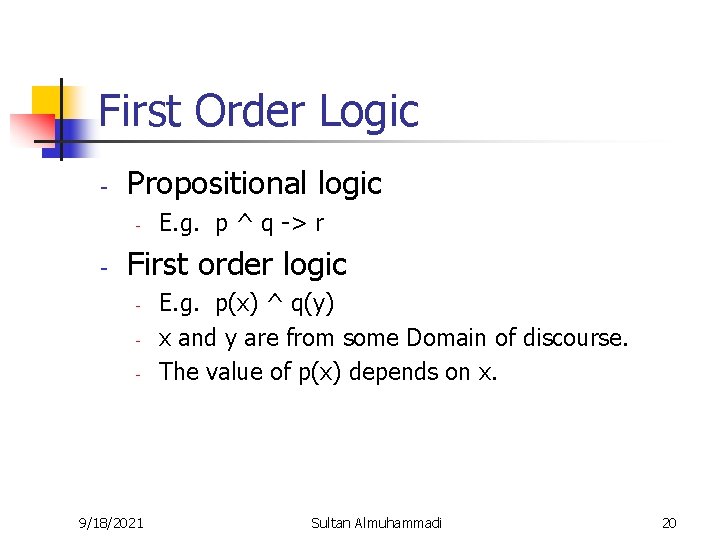 First Order Logic

- Propositional logic
  - E.g. p ^ q -> r
- First order logic
  - E.g. p(x) ^ q(y)
  - x and y are from some Domain of discourse.
  - The value of p(x) depends on x.

9/18/2021 Sultan Almuhammadi 20